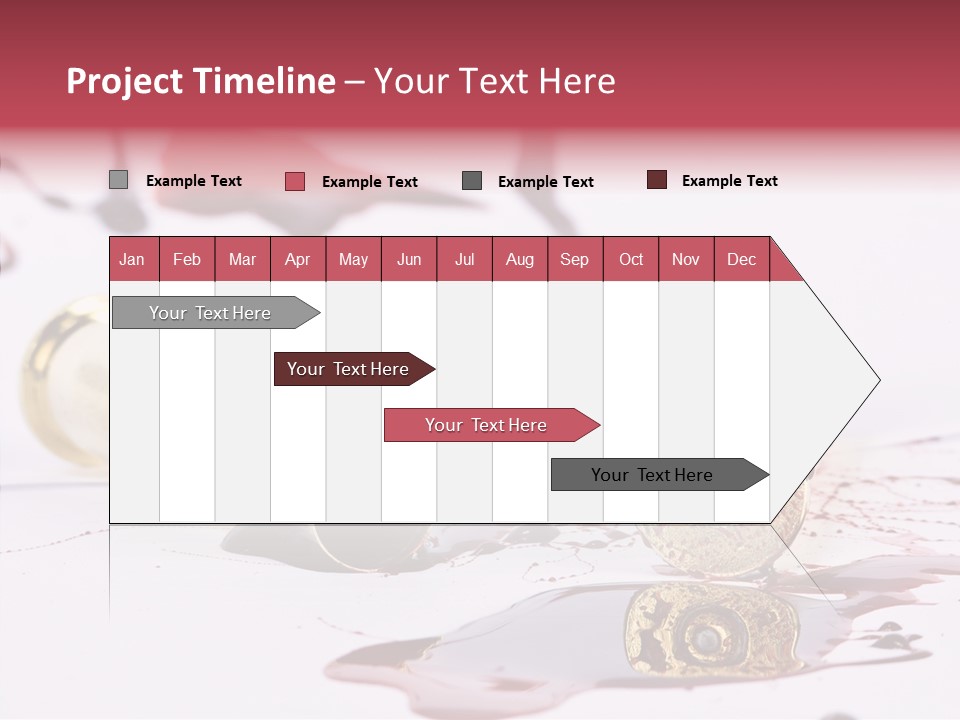 Project Timeline – Your Text Here

Example Text
Example Text
Example Text
Example Text

| Jan | Feb | Mar | Apr | May | Jun | Jul | Aug | Sep | Oct | Nov | Dec |
|---|---|---|---|---|---|---|---|---|---|---|---|

Your Text Here

Your Text Here

Your Text Here

Your Text Here